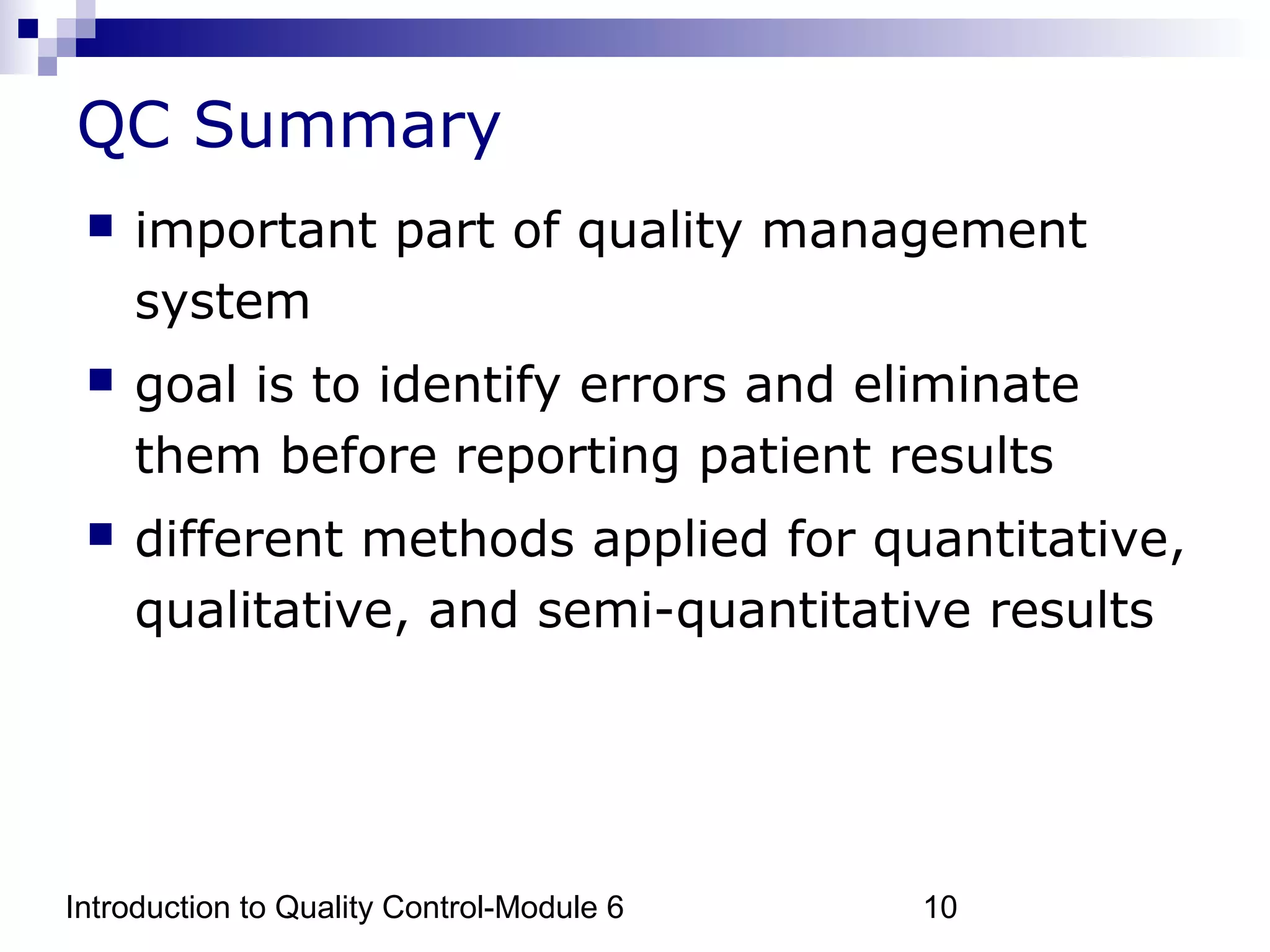 QC Summary

- important part of quality management system
- goal is to identify errors and eliminate them before reporting patient results
- different methods applied for quantitative, qualitative, and semi-quantitative results

Introduction to Quality Control-Module 6

10